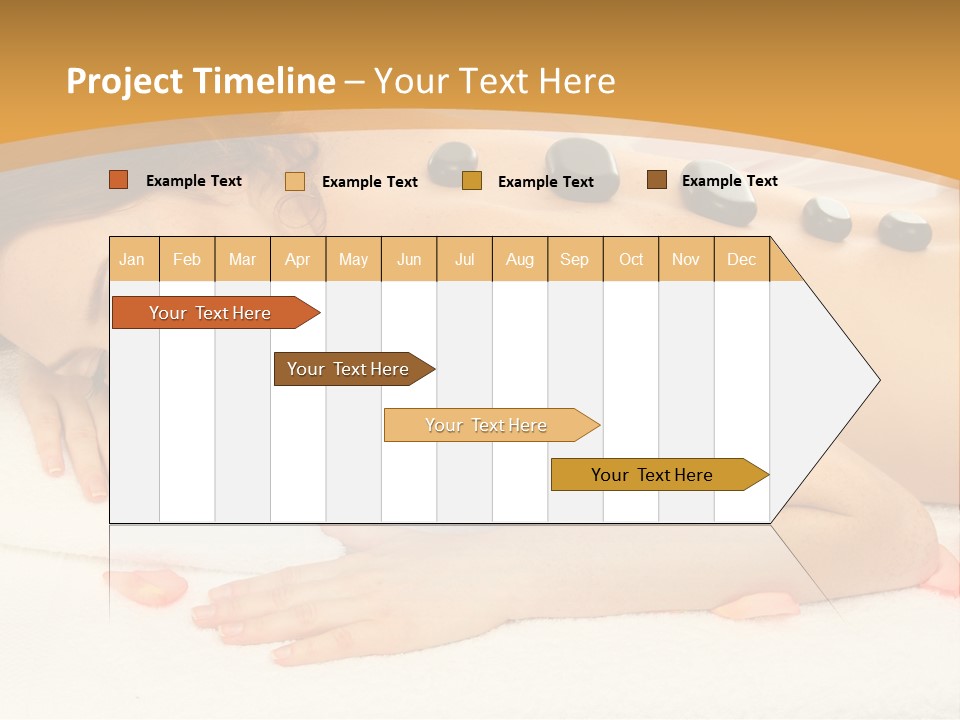 Project Timeline – Your Text Here

Example Text
Example Text
Example Text
Example Text

| Jan | Feb | Mar | Apr | May | Jun | Jul | Aug | Sep | Oct | Nov | Dec |
|---|---|---|---|---|---|---|---|---|---|---|---|

Your Text Here
Your Text Here
Your Text Here
Your Text Here